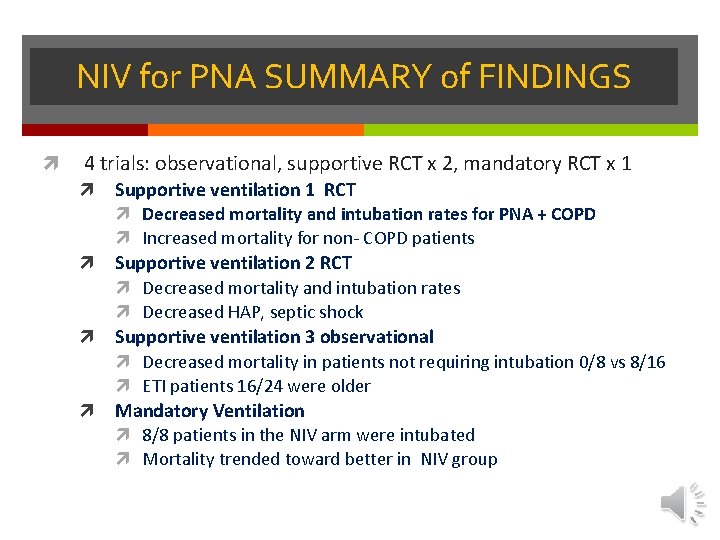 NIV for PNA SUMMARY of FINDINGS

4 trials: observational, supportive RCT x 2, mandatory RCT x 1

Supportive ventilation 1 RCT

Decreased mortality and intubation rates for PNA + COPD

Increased mortality for non- COPD patients

Supportive ventilation 2 RCT

Decreased mortality and intubation rates

Decreased HAP, septic shock

Supportive ventilation 3 observational

Decreased mortality in patients not requiring intubation 0/8 vs 8/16

ETI patients 16/24 were older

Mandatory Ventilation

8/8 patients in the NIV arm were intubated

Mortality trended toward better in NIV group